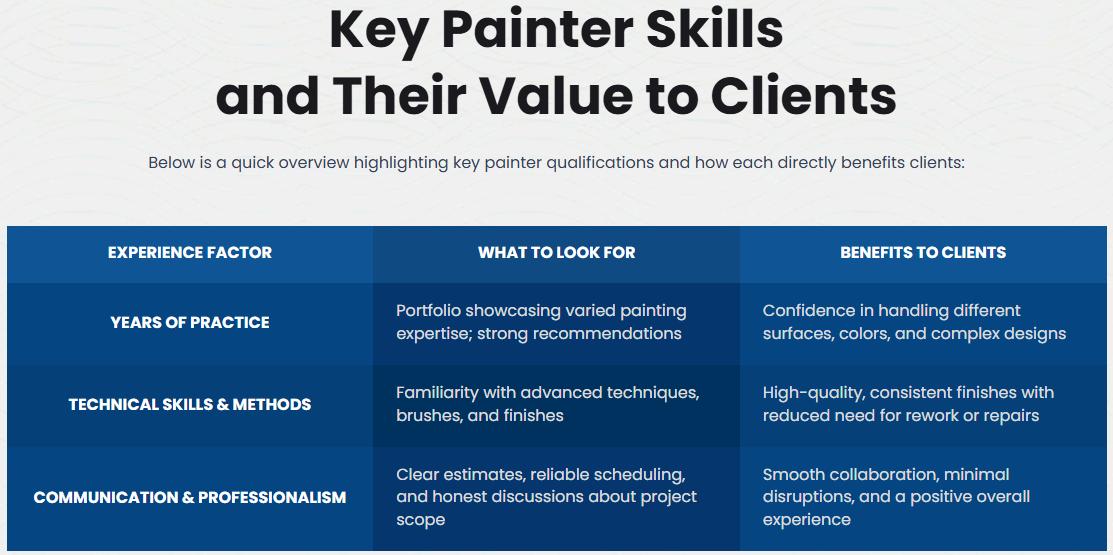 Key Painter Skills and Their Value to Clients

Below is a quick overview highlighting key painter qualifications and how each directly benefits clients:

| EXPERIENCE FACTOR | WHAT TO LOOK FOR | BENEFITS TO CLIENTS |
|---|---|---|
| YEARS OF PRACTICE | Portfolio showcasing varied painting expertise; strong recommendations | Confidence in handling different surfaces, colors, and complex designs |
| TECHNICAL SKILLS & METHODS | Familiarity with advanced techniques, brushes, and finishes | High-quality, consistent finishes with reduced need for rework or repairs |
| COMMUNICATION & PROFESSIONALISM | Clear estimates, reliable scheduling, and honest discussions about project scope | Smooth collaboration, minimal disruptions, and a positive overall experience |